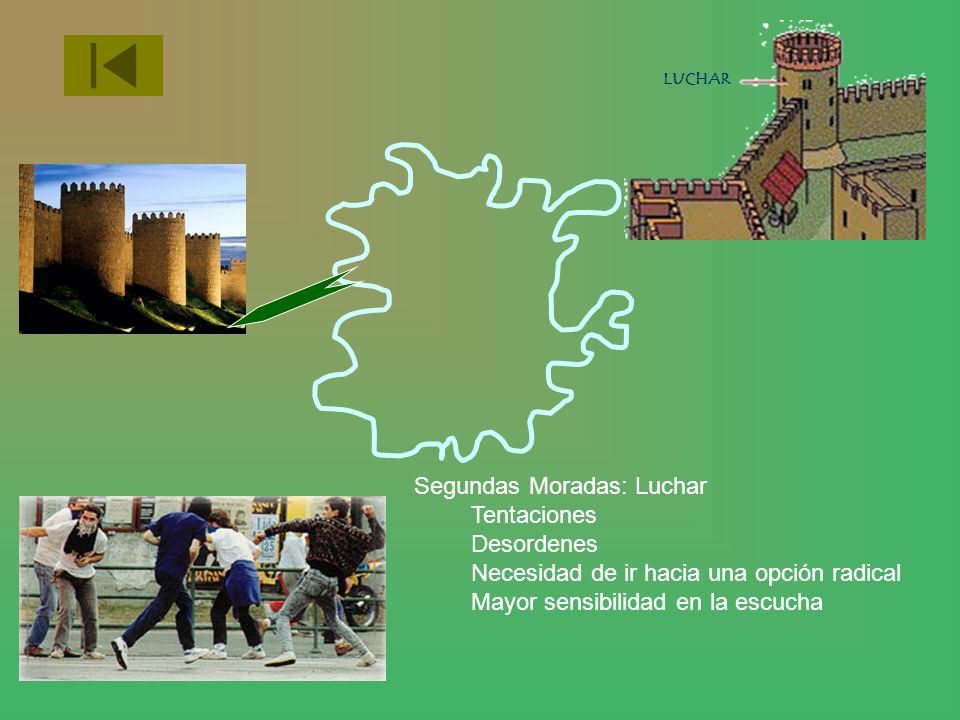 LUCHAR

Segundas Moradas: Luchar
Tentaciones
Desordenes
Necesidad de ir hacia una opción radical
Mayor sensibilidad en la escucha